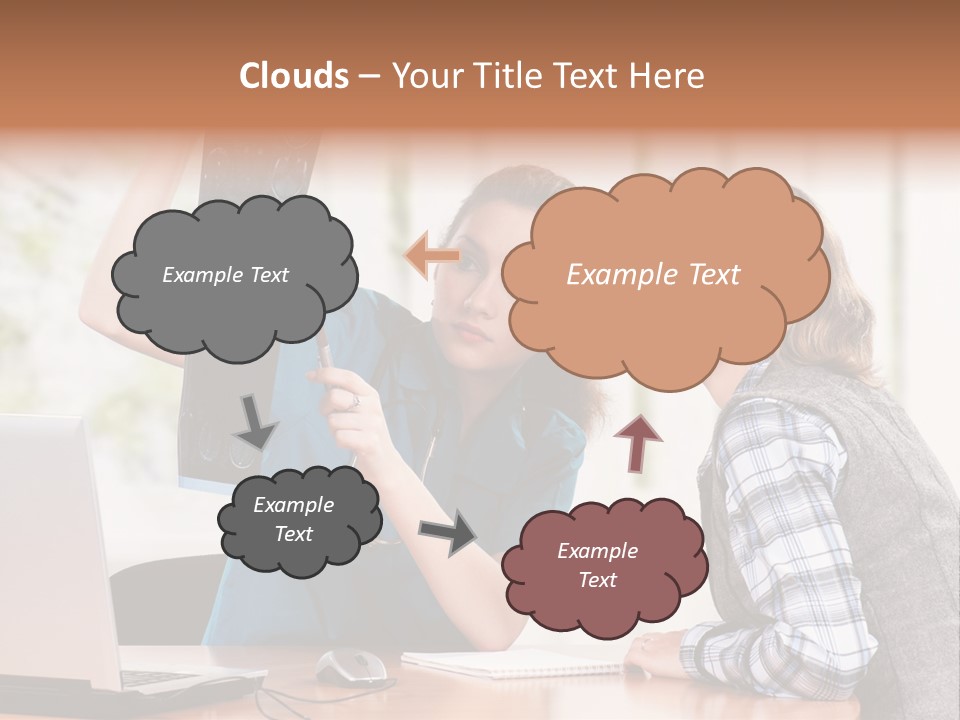 Clouds – Your Title Text Here

Example Text

Example Text

Example Text

Example Text